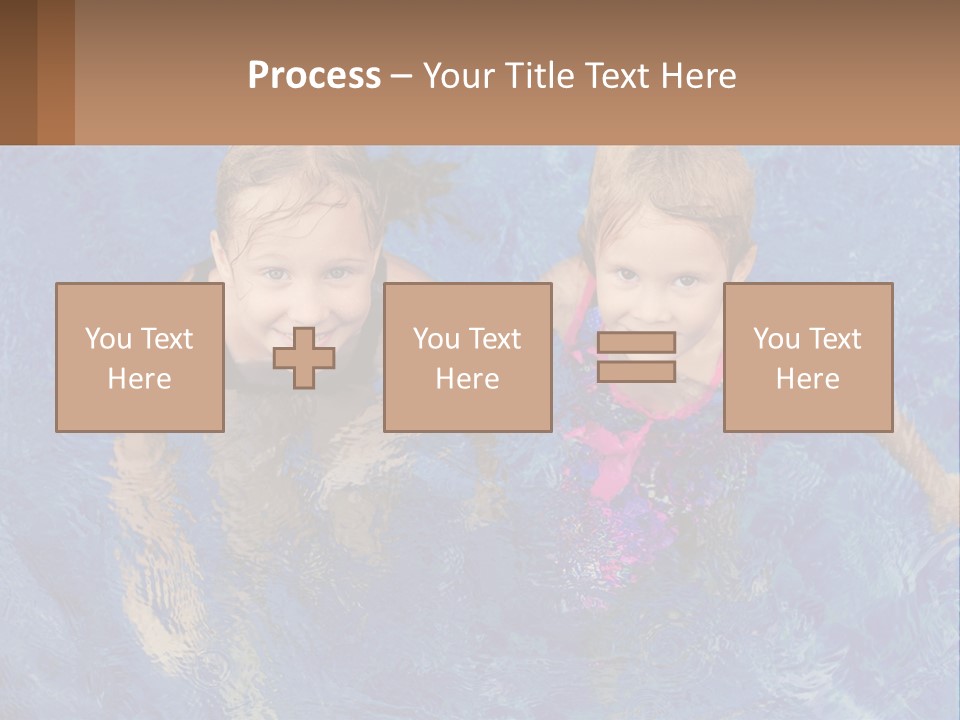 Process – Your Title Text Here

You Text Here

You Text Here

You Text Here